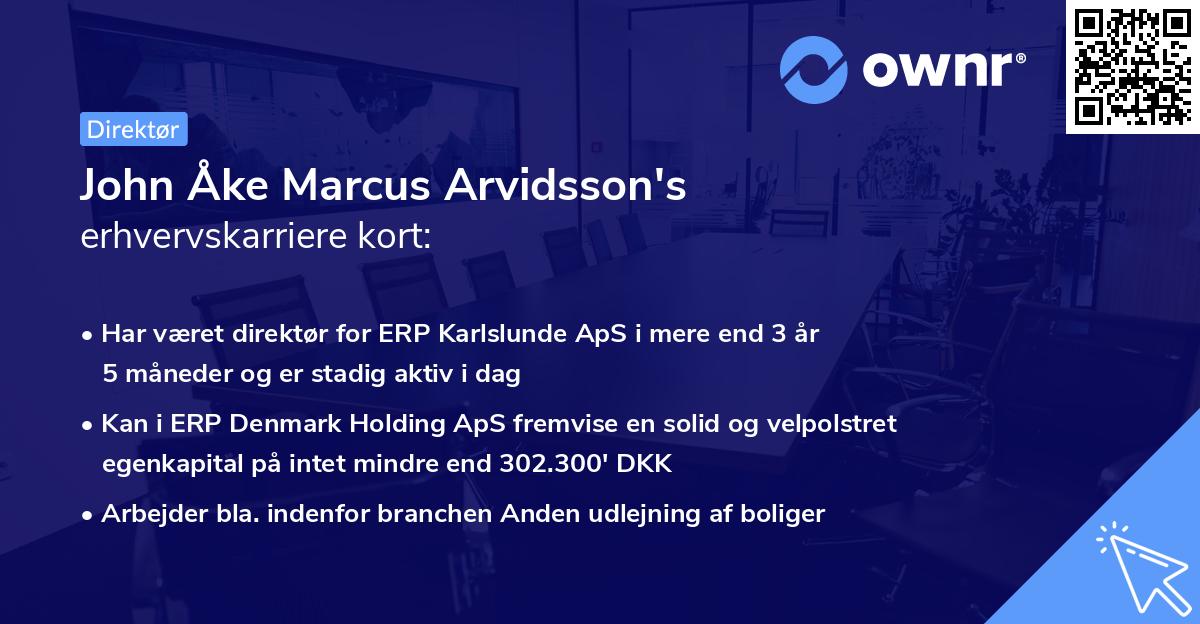 ownr®

Direktør

John Åke Marcus Arvidsson's erhvervskarriere kort:

• Har været direktør for ERP Karlslunde ApS i mere end 3 år 5 måneder og er stadig aktiv i dag

• Kan i ERP Denmark Holding ApS fremvise en solid og velpolstret egenkapital på intet mindre end 302.300' DKK

• Arbejder bla. indenfor branchen Anden udlejning af boliger